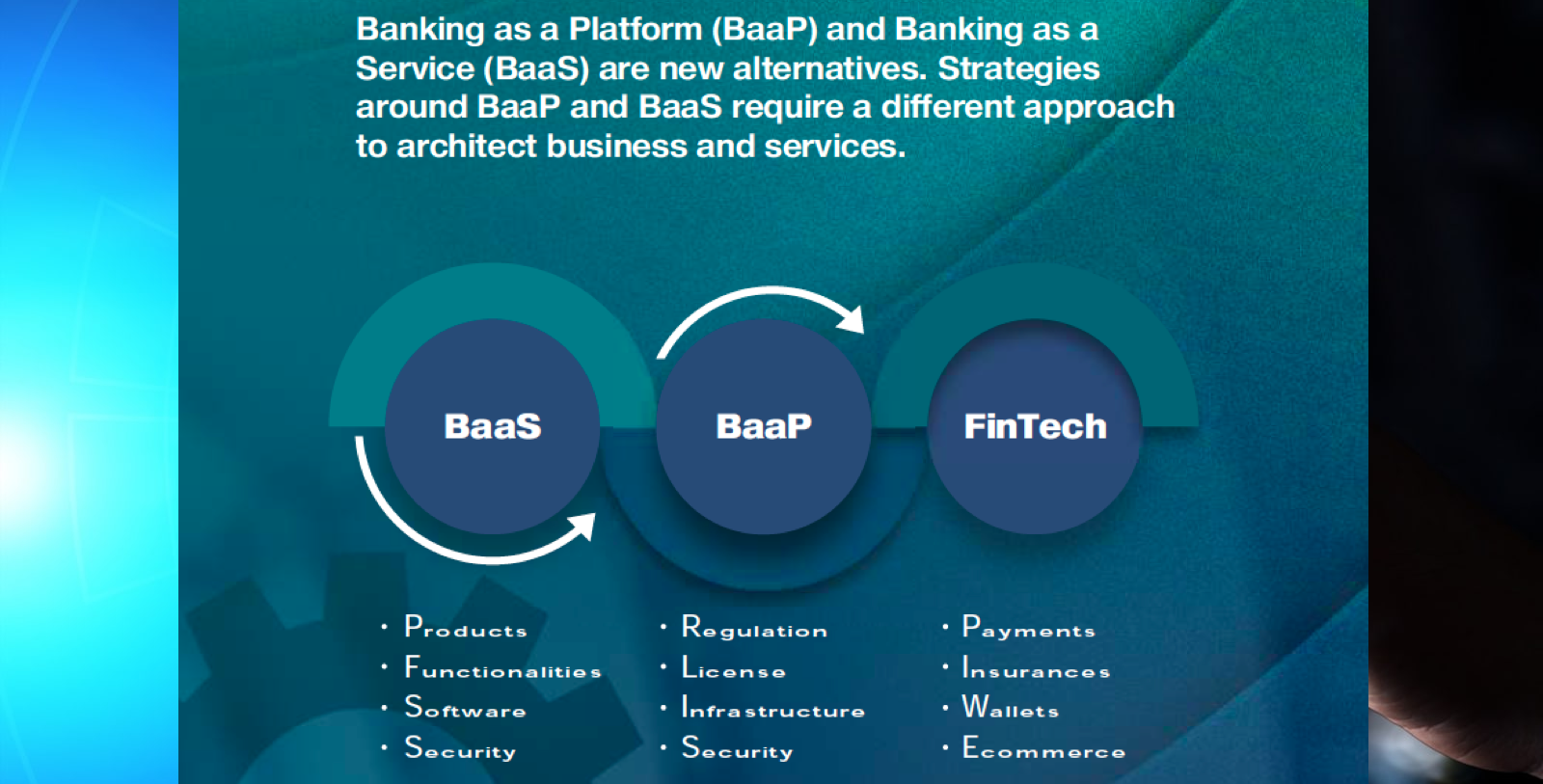 Banking as a Platform (BaaP) and Banking as a Service (BaaS) are new alternatives. Strategies around BaaP and BaaS require a different approach to architect business and services.

BaaS

BaaP

FinTech

• Products
• Functionalities
• Software
• Security

• Regulation
• License
• Infrastructure
• Security

• Payments
• Insurances
• Wallets
• Ecommerce